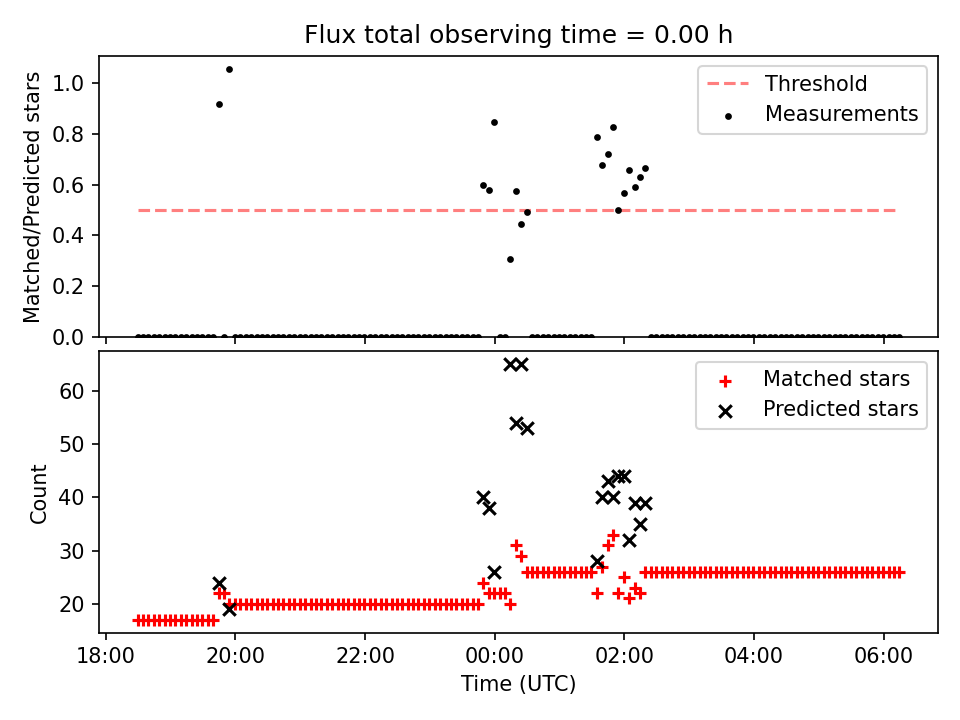 Flux total observing time = 0.00 h

Matched/Predicted stars

1.0
0.8
0.6
0.4
0.2
0.0

Threshold
Measurements

Count

60
50
40
30
20

Matched stars
Predicted stars

18:00
20:00
22:00
00:00
02:00
04:00
06:00

Time (UTC)